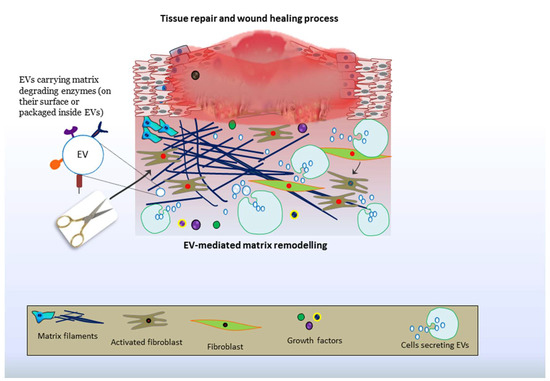 Tissue repair and wound healing process

EVs carrying matrix degrading enzymes (on their surface or packaged inside EVs)

EV

EV-mediated matrix remodelling

Matrix filaments

Activated fibroblast

Fibroblast

Growth factors

Cells secreting EVs